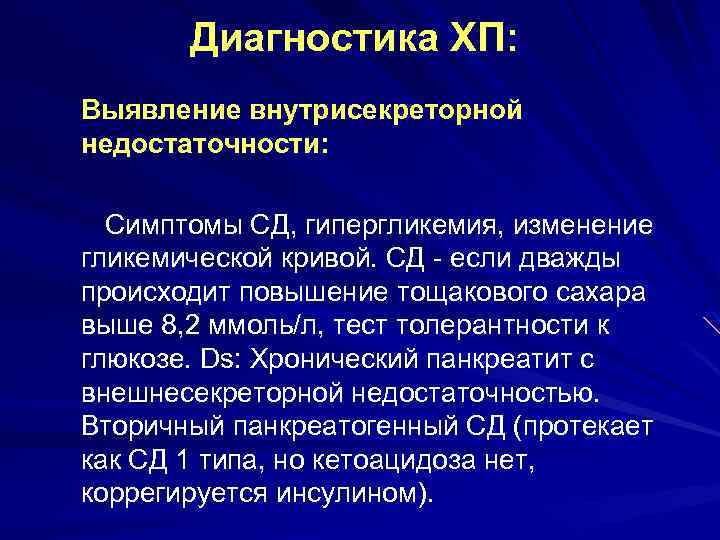 Диагностика ХП:

Выявление внутрисекреторной недостаточности:

Симптомы СД, гипергликемия, изменение гликемической кривой. СД - если дважды происходит повышение тощакового сахара выше 8,2 ммоль/л, тест толерантности к глюкозе. Ds: Хронический панкреатит с внешнесекреторной недостаточностью. Вторичный панкреатогенный СД (протекает как СД 1 типа, но кетоацидоза нет, коррегируется инсулином).